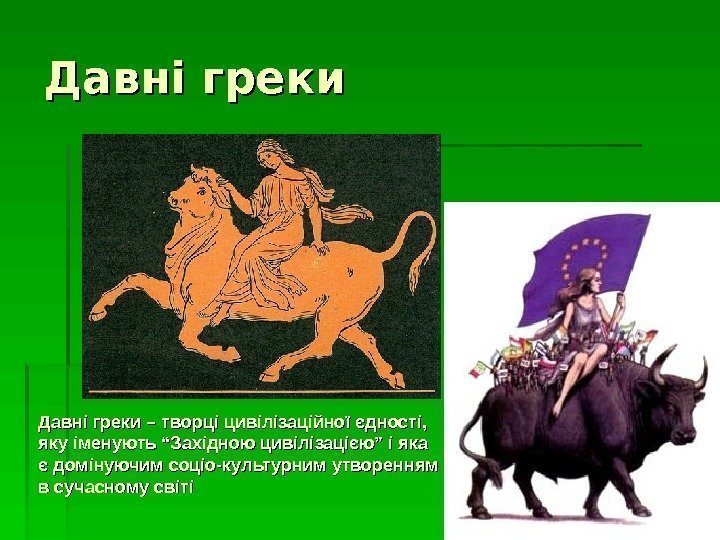 Давні греки

Давні греки – творці цивілізаційної єдності, яку іменують “Західною цивілізацією” і яка є домінуючим соціо-культурним утворенням в сучасному світі